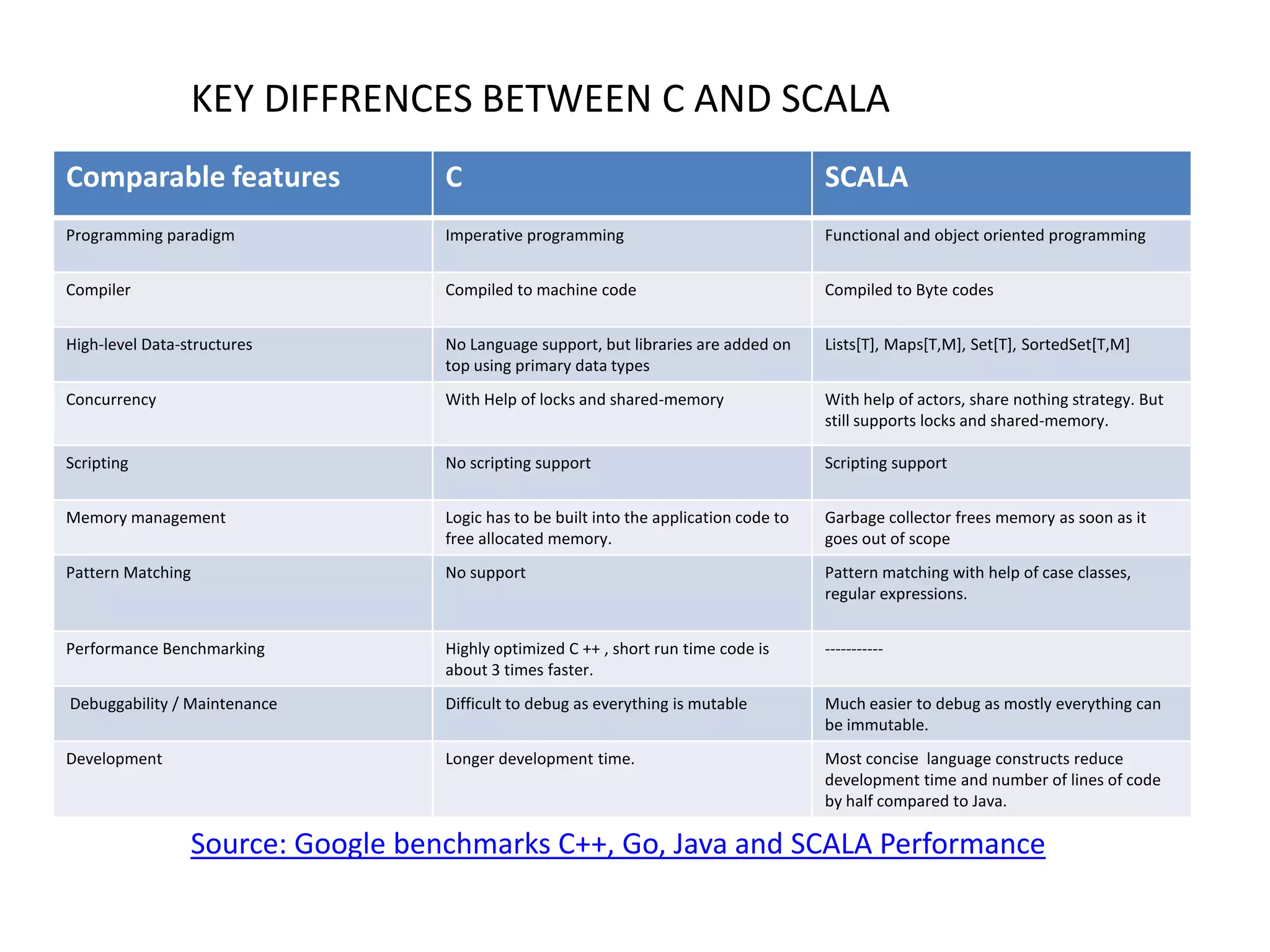 KEY DIFFRENCES BETWEEN C AND SCALA

| Comparable features | C | SCALA |
|---|---|---|
| Programming paradigm | Imperative programming | Functional and object oriented programming |
| Compiler | Compiled to machine code | Compiled to Byte codes |
| High-level Data-structures | No Language support, but libraries are added on top using primary data types | Lists[T], Maps[T,M], Set[T], SortedSet[T,M] |
| Concurrency | With Help of locks and shared-memory | With help of actors, share nothing strategy. But still supports locks and shared-memory. |
| Scripting | No scripting support | Scripting support |
| Memory management | Logic has to be built into the application code to free allocated memory. | Garbage collector frees memory as soon as it goes out of scope |
| Pattern Matching | No support | Pattern matching with help of case classes, regular expressions. |
| Performance Benchmarking | Highly optimized C ++ , short run time code is about 3 times faster. | ----------- |
| Debuggability / Maintenance | Difficult to debug as everything is mutable | Much easier to debug as mostly everything can be immutable. |
| Development | Longer development time. | Most concise language constructs reduce development time and number of lines of code by half compared to Java. |

Source: Google benchmarks C++, Go, Java and SCALA Performance